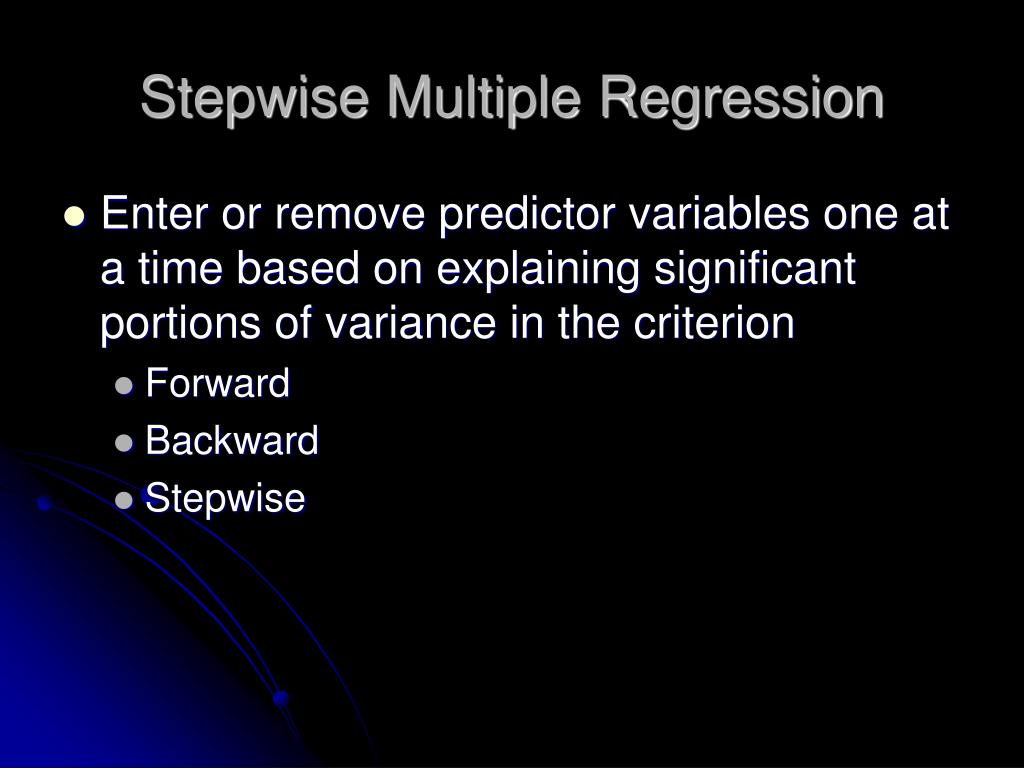 Stepwise Multiple Regression

Enter or remove predictor variables one at a time based on explaining significant portions of variance in the criterion

Forward

Backward

Stepwise